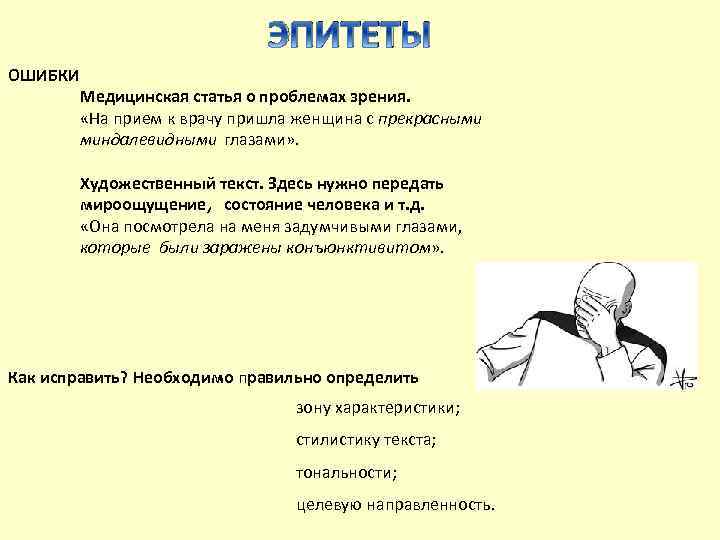 ЭПИТЕТЫ

ОШИБКИ

Медицинская статья о проблемах зрения.
«На прием к врачу пришла женщина с прекрасными миндалевидными глазами».

Художественный текст. Здесь нужно передать мироощущение, состояние человека и т.д.
«Она посмотрела на меня задумчивыми глазами, которые были заражены конъюнктивитом».

Как исправить? Необходимо правильно определить
зону характеристики;
стилистику текста;
тональности;
целевую направленность.